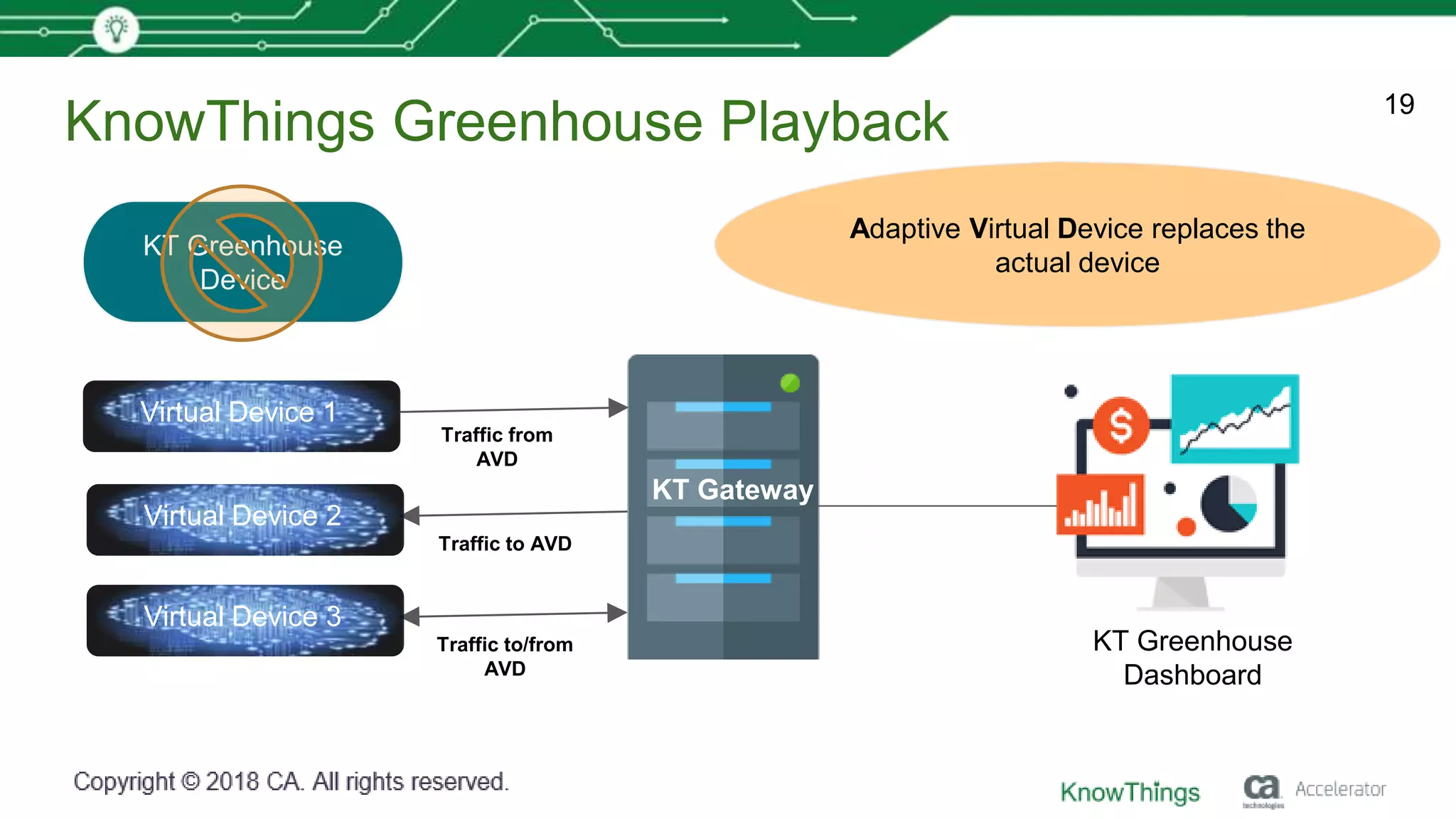 KnowThings Greenhouse Playback

19

KT Greenhouse Device

Adaptive Virtual Device replaces the actual device

Virtual Device 1

Virtual Device 2

Virtual Device 3

Traffic from AVD

Traffic to AVD

Traffic to/from AVD

KT Gateway

$

KT Greenhouse Dashboard

Copyright © 2018 CA. All rights reserved.

KnowThings

ca technologies

Accelerator